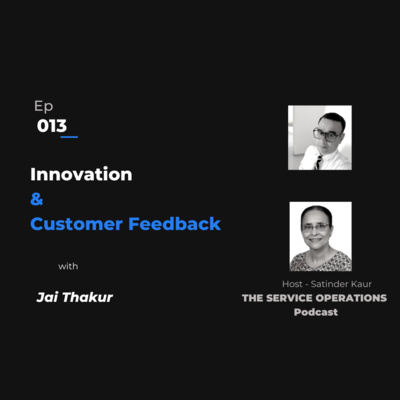 Ep
013_

Innovation
&
Customer Feedback

with

Jai Thakur

Host - Satinder Kaur
THE SERVICE OPERATIONS
Podcast